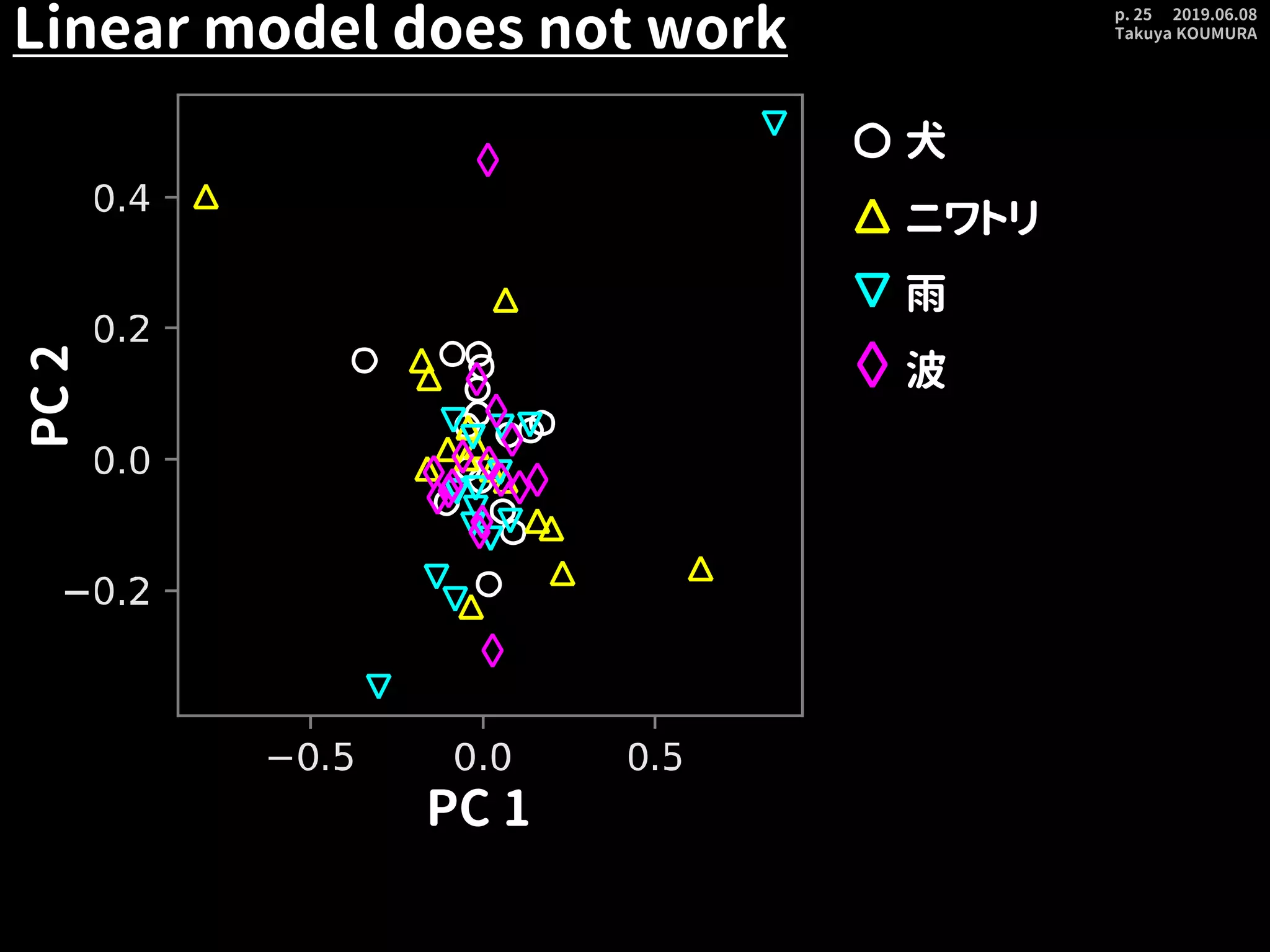 Linear model does not work

p. 25 2019.06.08
Takuya KOUMURA

PC 2

0.4
0.2
0.0
−0.2

−0.5
0.0
0.5

PC 1

犬
ニワトリ
雨
波